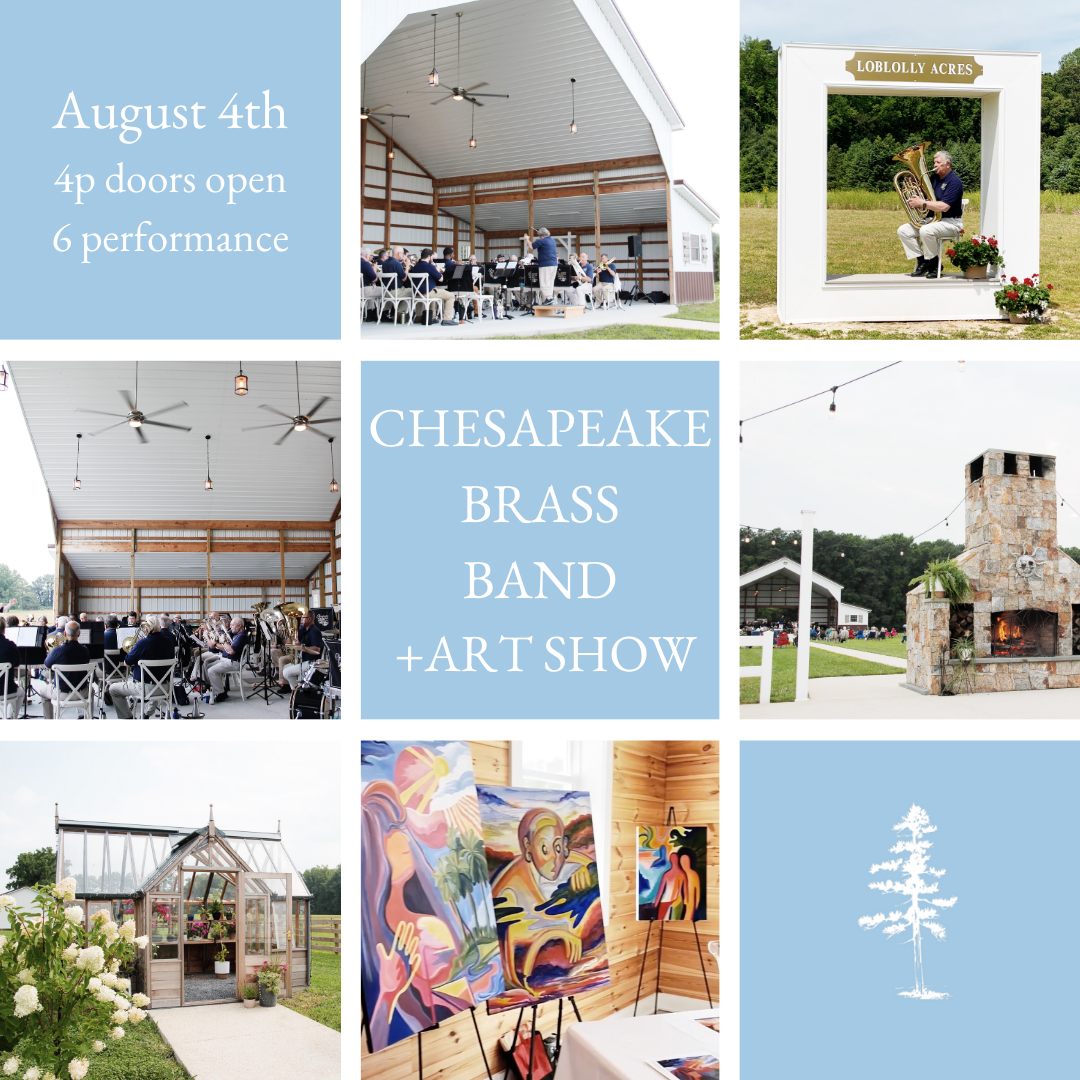 August 4th
4p doors open
6 performance

LOBLOLLY ACRES

CHESAPEAKE
BRASS
BAND
+ART SHOW